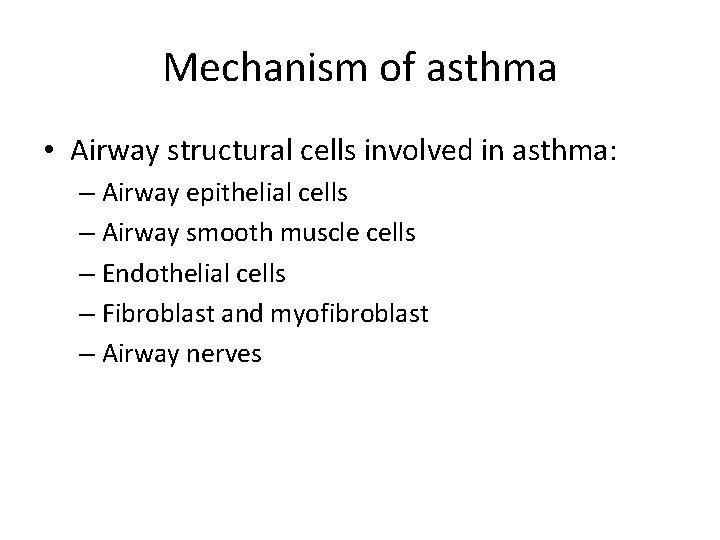 Mechanism of asthma

• Airway structural cells involved in asthma:
– Airway epithelial cells
– Airway smooth muscle cells
– Endothelial cells
– Fibroblast and myofibroblast
– Airway nerves